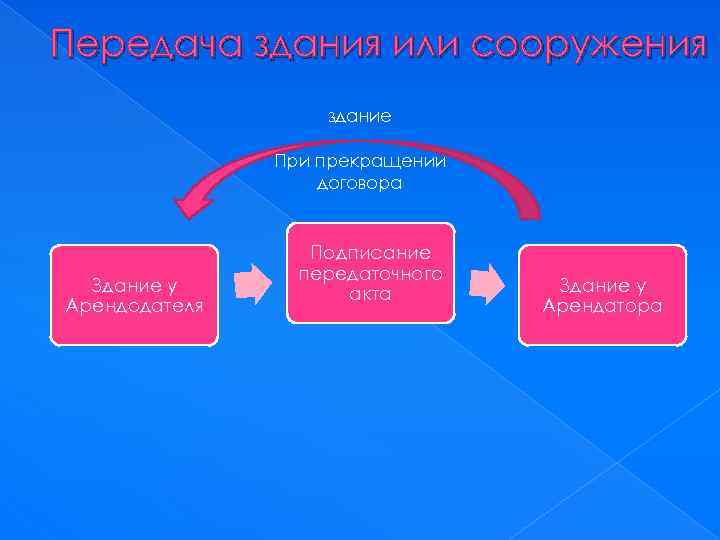 Передача здания или сооружения

здание

При прекращении договора

Здание у Арендодателя

Подписание передаточного акта

Здание у Арендатора